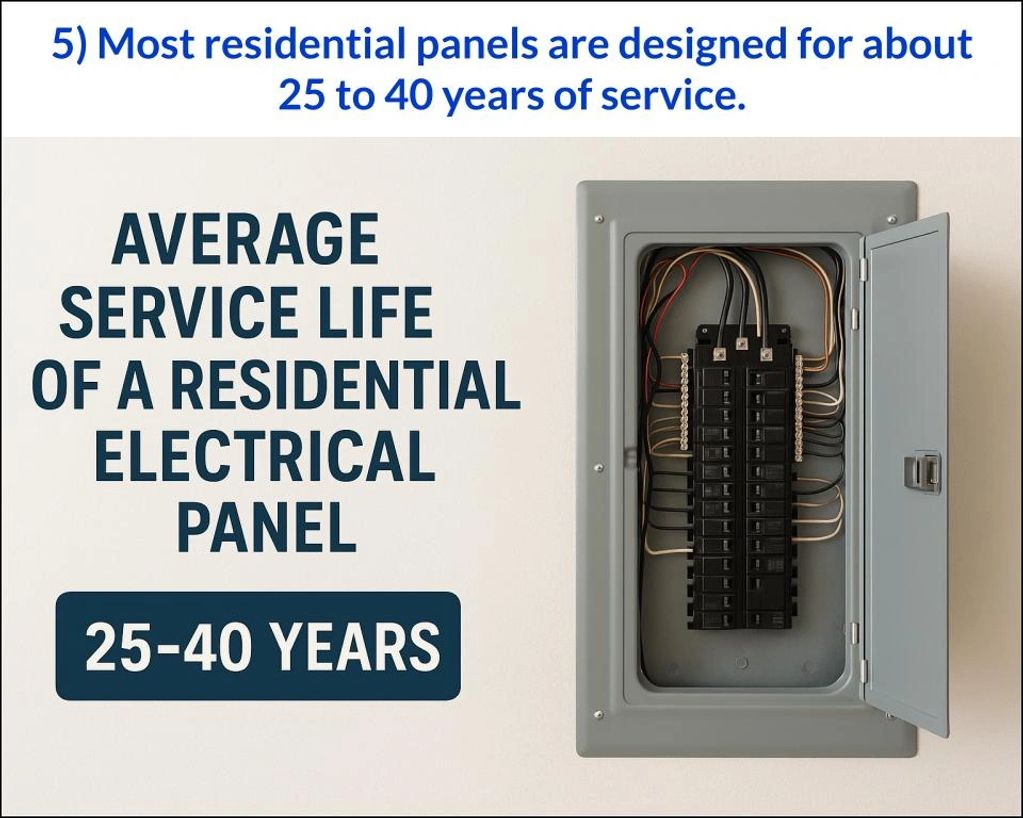 5) Most residential panels are designed for about 25 to 40 years of service.

AVERAGE SERVICE LIFE OF A RESIDENTIAL ELECTRICAL PANEL

25-40 YEARS